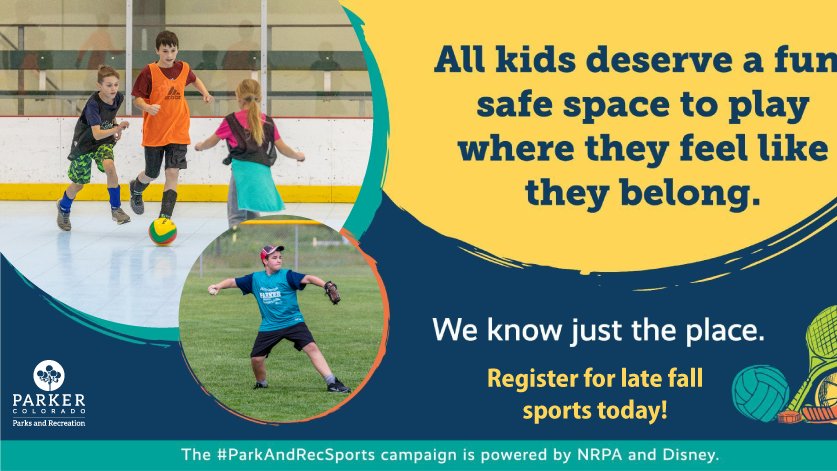 All kids deserve a fun safe space to play where they feel like they belong.

We know just the place.

Register for late fall sports today!

PARKER
COLORADO
Parks and Recreation

The #ParkAndRecSports campaign is powered by NRPA and Disney.